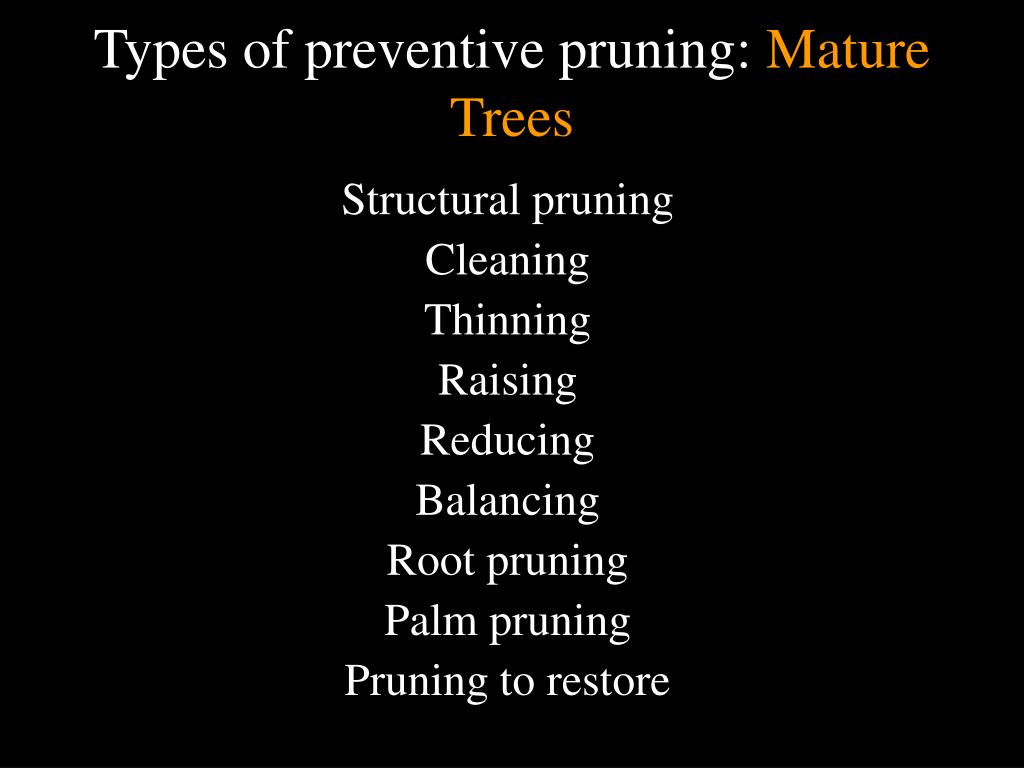 Types of preventive pruning: Mature Trees

Structural pruning
Cleaning
Thinning
Raising
Reducing
Balancing
Root pruning
Palm pruning
Pruning to restore